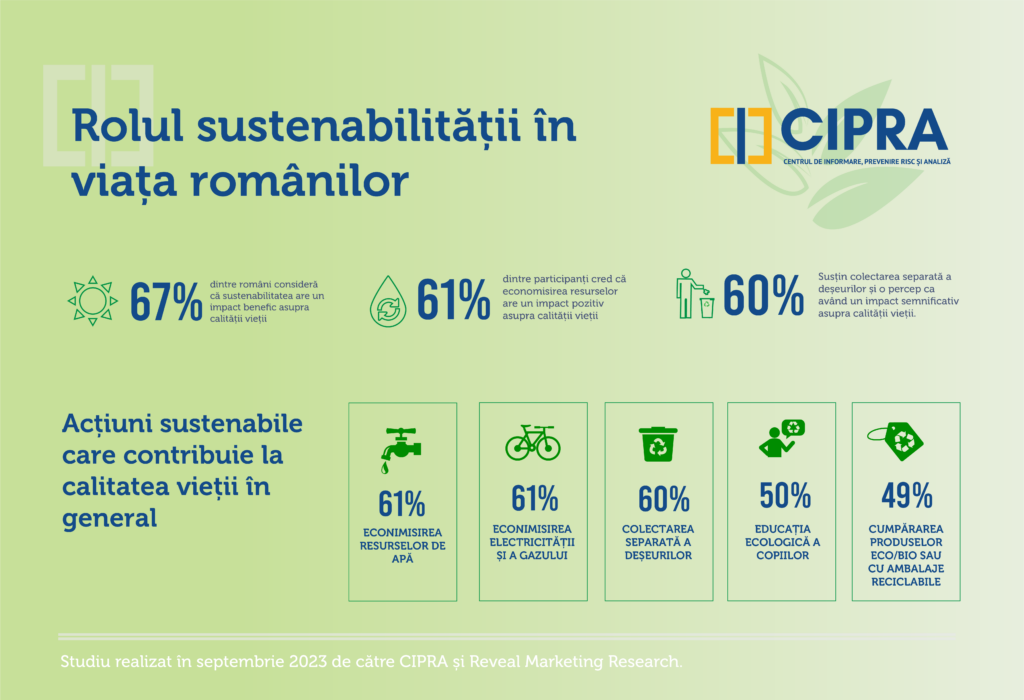 Rolul sustenabilității în viața românilor

CIPRA
CENTRUL DE INFORMARE, PREVENIRE RISC ȘI ANALIZĂ

67% dintre români consideră că sustenabilitatea are un impact benefic asupra calității vieții

61% dintre participanți cred că economisirea resurselor are un impact pozitiv asupra calității vieții

60% Susțin colectarea separată a deșeurilor și o percep ca având un impact semnificativ asupra calității vieții.

Acțiuni sustenabile care contribuie la calitatea vieții în general

61%
ECONIMISIREA RESURSELOR DE APĂ

61%
ECONIMISIREA ELECTRICITĂȚII ȘI A GAZULUI

60%
COLECTAREA SEPARATĂ A DEȘEURILOR

50%
EDUCAȚIA ECOLOGICĂ A COPIILOR

49%
CUMPĂRAREA PRODUSELOR ECO/BIO SAU CU AMBALAJE RECICLABILE

Studiu realizat în septembrie 2023 de către CIPRA și Reveal Marketing Research.